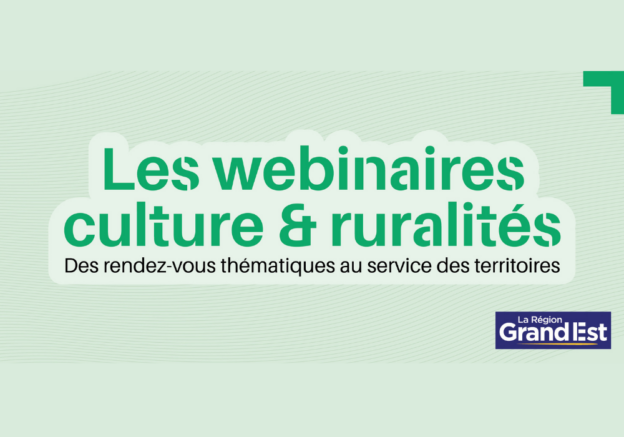 Les webinaires culture & ruralités

Des rendez-vous thématiques au service des territoires

La Région
Grand Est